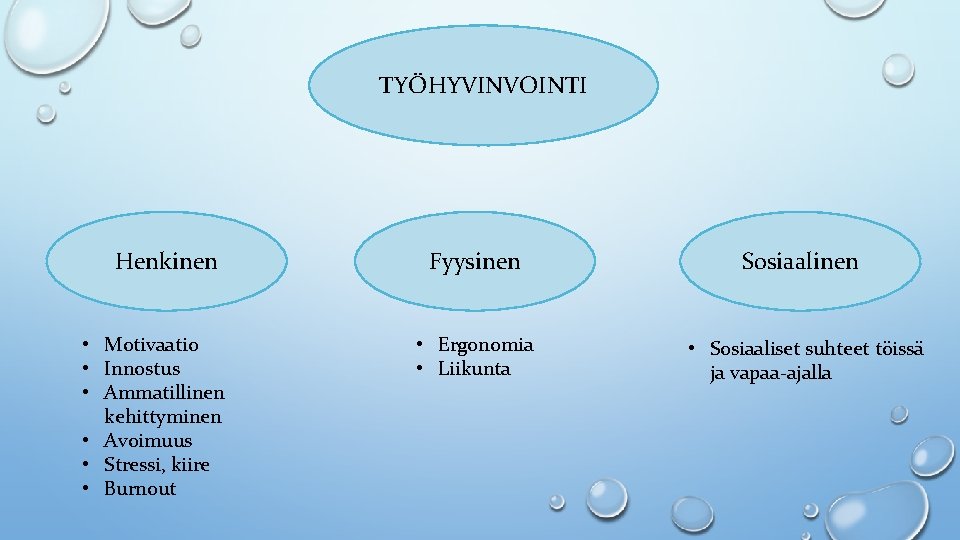 TYÖHYVINVOINTI

Henkinen

- Motivaatio
- Innostus
- Ammatillinen kehittyminen
- Avoimuus
- Stressi, kiire
- Burnout

Fyysinen

- Ergonomia
- Liikunta

Sosiaalinen

- Sosiaaliset suhteet töissä ja vapaa-ajalla